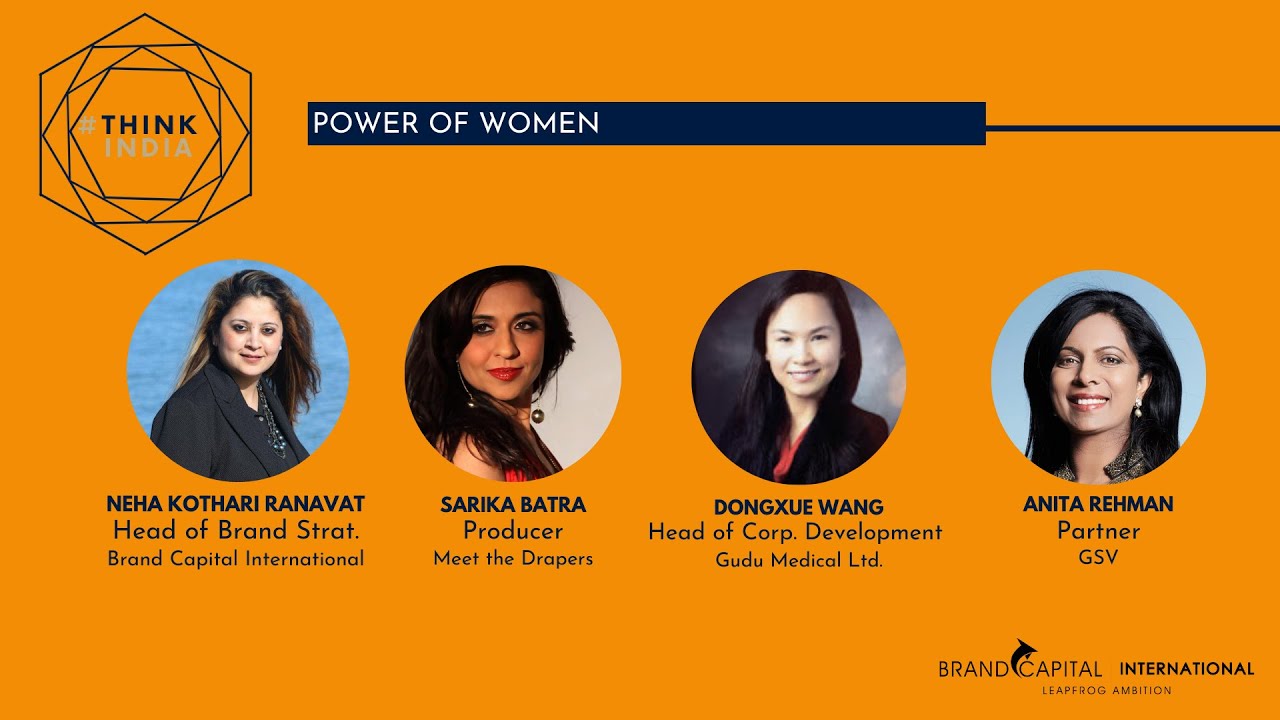 #THINK INDIA

POWER OF WOMEN

NEHA KOTHARI RANAVAT
Head of Brand Strat.
Brand Capital International

SARIKA BATRA
Producer
Meet the Drapers

DONGXUE WANG
Head of Corp. Development
Gudu Medical Ltd.

ANITA REHMAN
Partner
GSV

BRAND CAPITAL | INTERNATIONAL
LEAPFROG AMBITION